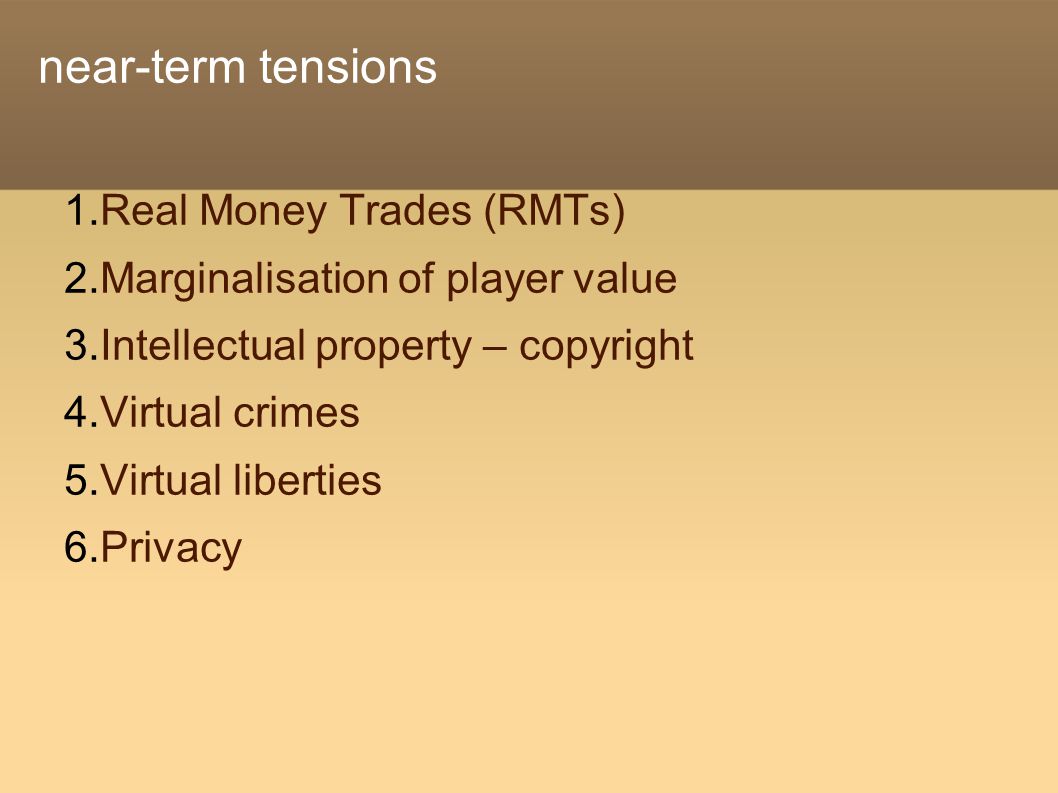 near-term tensions

1.Real Money Trades (RMTs)
2.Marginalisation of player value
3.Intellectual property – copyright
4.Virtual crimes
5.Virtual liberties
6.Privacy